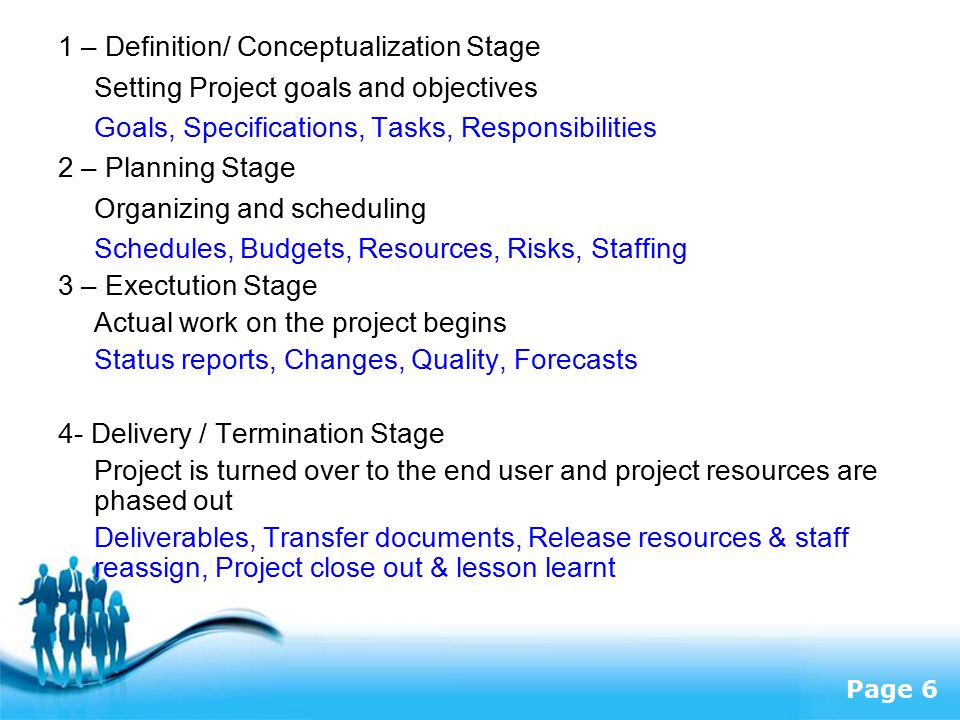 1 – Definition/ Conceptualization Stage

Setting Project goals and objectives

Goals, Specifications, Tasks, Responsibilities

2 – Planning Stage

Organizing and scheduling

Schedules, Budgets, Resources, Risks, Staffing

3 – Exectution Stage

Actual work on the project begins

Status reports, Changes, Quality, Forecasts

4- Delivery / Termination Stage

Project is turned over to the end user and project resources are phased out

Deliverables, Transfer documents, Release resources & staff reassign, Project close out & lesson learnt

Page 6